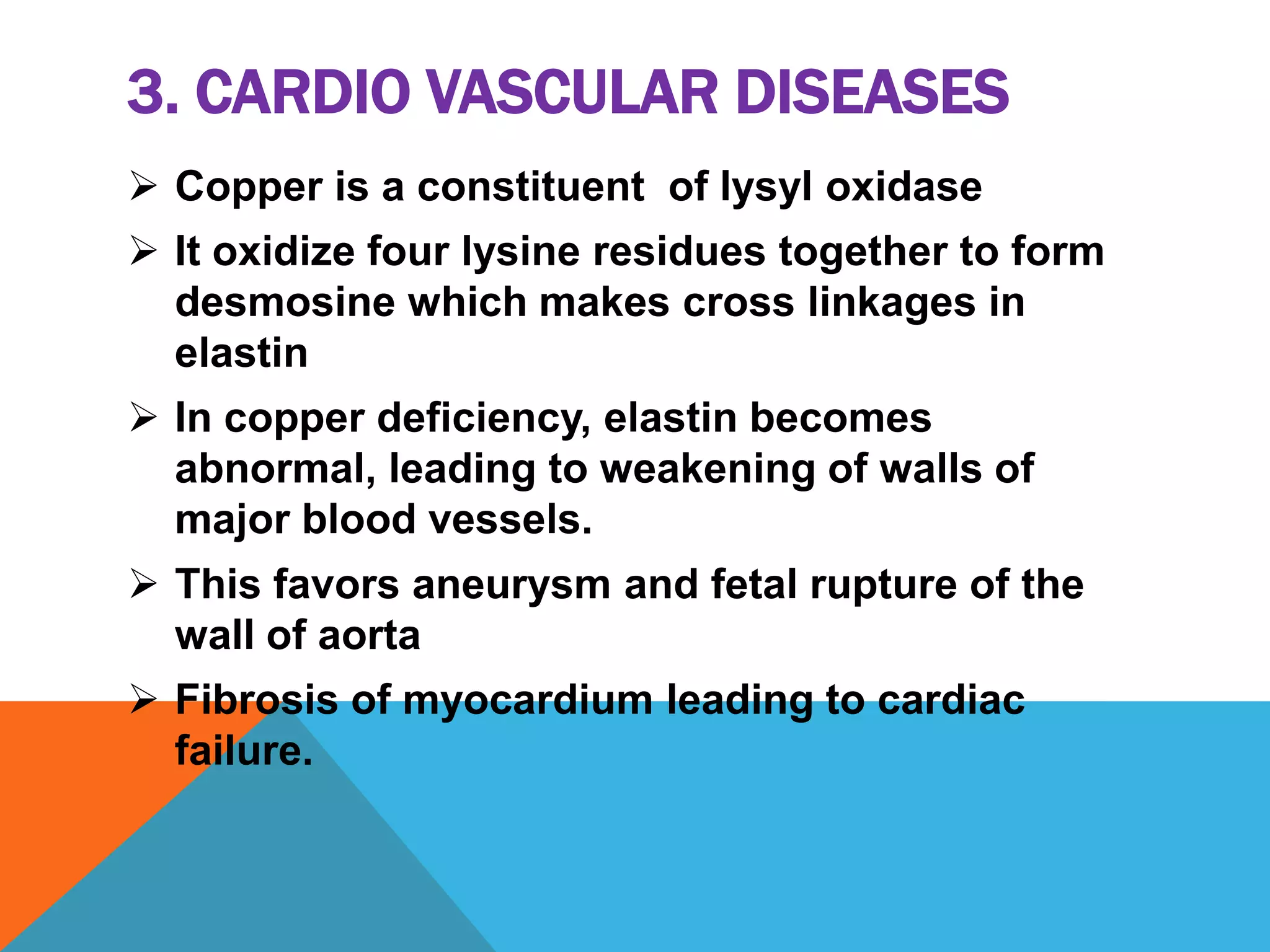 3. CARDIO VASCULAR DISEASES

➢ Copper is a constituent of lysyl oxidase

➢ It oxidize four lysine residues together to form desmosine which makes cross linkages in elastin

➢ In copper deficiency, elastin becomes abnormal, leading to weakening of walls of major blood vessels.

➢ This favors aneurysm and fetal rupture of the wall of aorta

➢ Fibrosis of myocardium leading to cardiac failure.